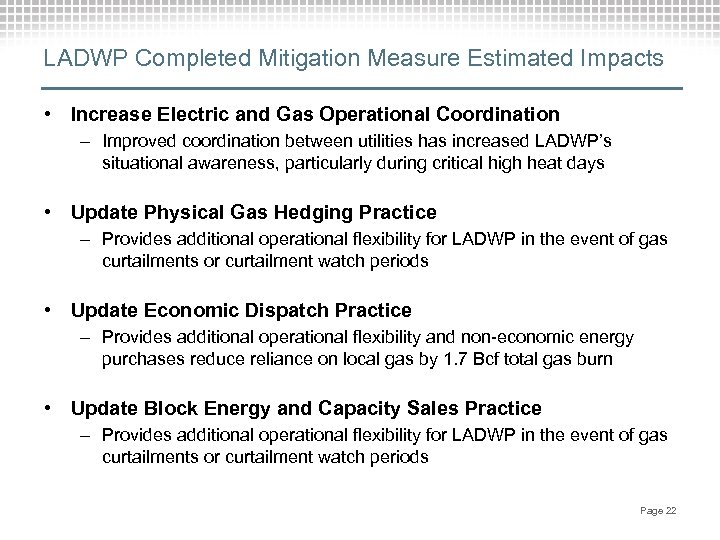 LADWP Completed Mitigation Measure Estimated Impacts

• Increase Electric and Gas Operational Coordination
– Improved coordination between utilities has increased LADWP's situational awareness, particularly during critical high heat days

• Update Physical Gas Hedging Practice
– Provides additional operational flexibility for LADWP in the event of gas curtailments or curtailment watch periods

• Update Economic Dispatch Practice
– Provides additional operational flexibility and non-economic energy purchases reduce reliance on local gas by 1.7 Bcf total gas burn

• Update Block Energy and Capacity Sales Practice
– Provides additional operational flexibility for LADWP in the event of gas curtailments or curtailment watch periods

Page 22